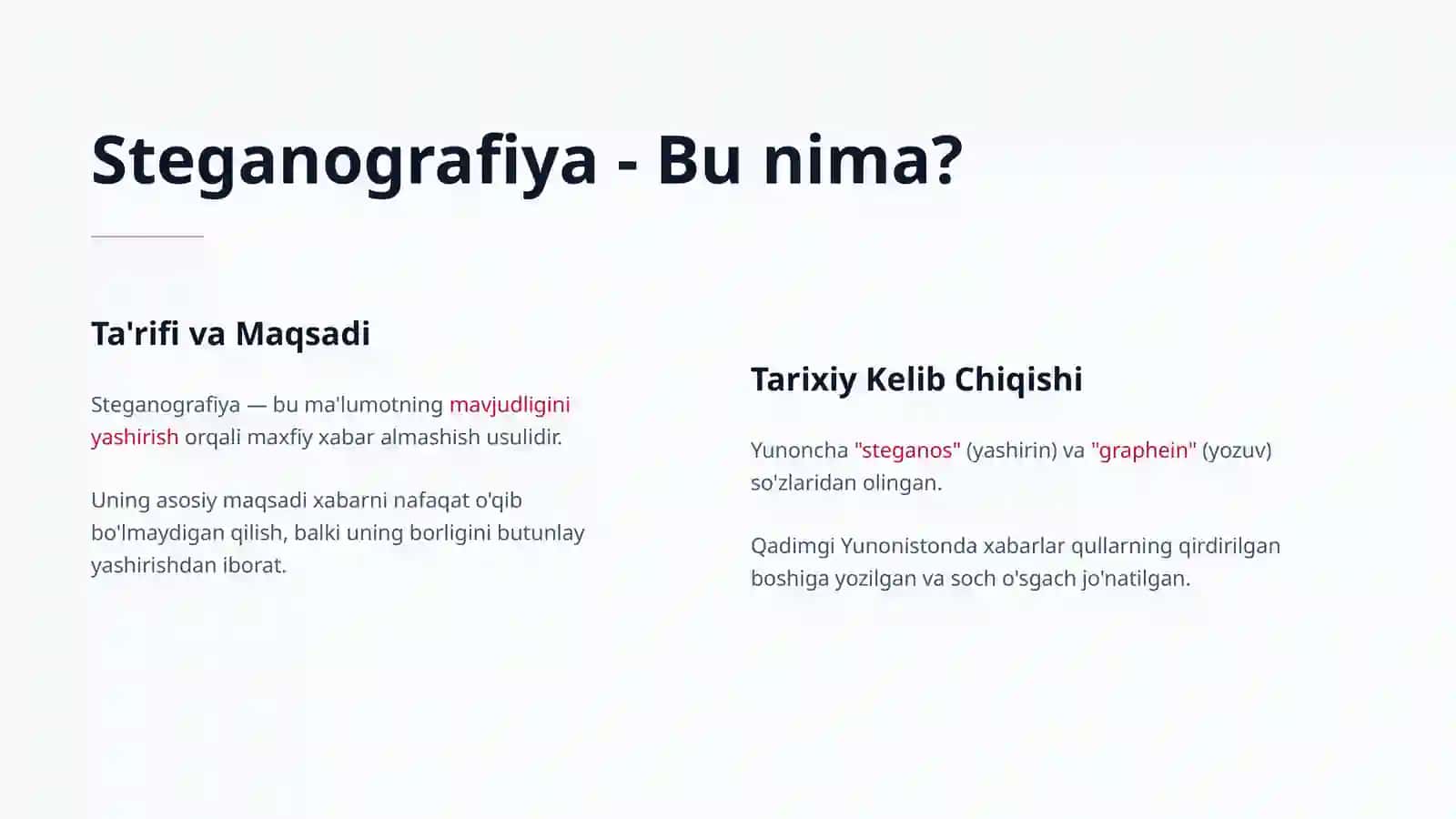 Steganografiya - Bu nima?

Ta'rifi va Maqsadi

Steganografiya — bu ma'lumotning mavjudligini yashirish orqali maxfiy xabar almashish usulidir.

Uning asosiy maqsadi xabarni nafaqat o'qib bo'lmaydigan qilish, balki uning borligini butunlay yashirishdan iborat.

Tarixiy Kelib Chiqishi

Yunoncha "steganos" (yashirin) va "graphein" (yozuv) so'zlaridan olingan.

Qadimgi Yunonistonda xabarlar qullarning qirdirilgan boshiga yozilgan va soch o'sgach jo'natilgan.